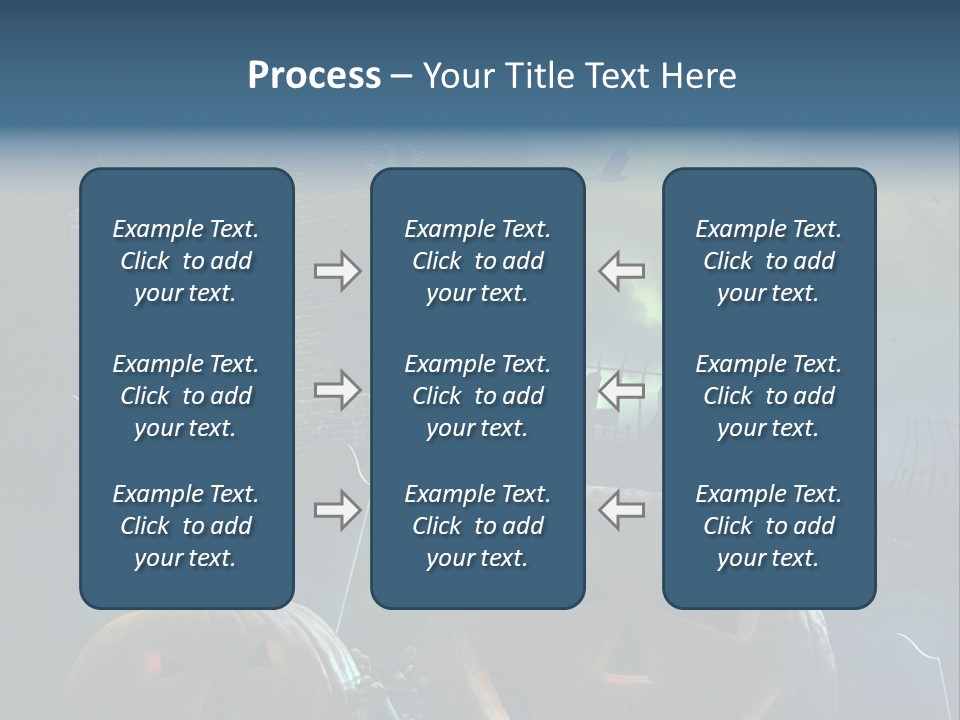 Process – Your Title Text Here

Example Text. Click to add your text.

Example Text. Click to add your text.

Example Text. Click to add your text.

Example Text. Click to add your text.

Example Text. Click to add your text.

Example Text. Click to add your text.

Example Text. Click to add your text.

Example Text. Click to add your text.

Example Text. Click to add your text.